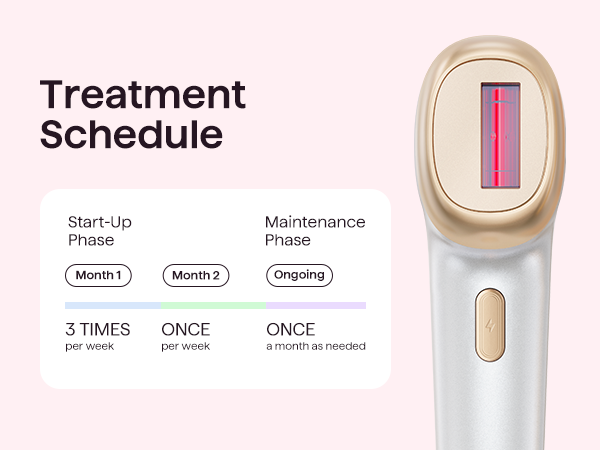 Treatment Schedule

Start-Up Phase

Maintenance Phase

Month 1

Month 2

Ongoing

3 TIMES
per week

ONCE
per week

ONCE
a month as needed